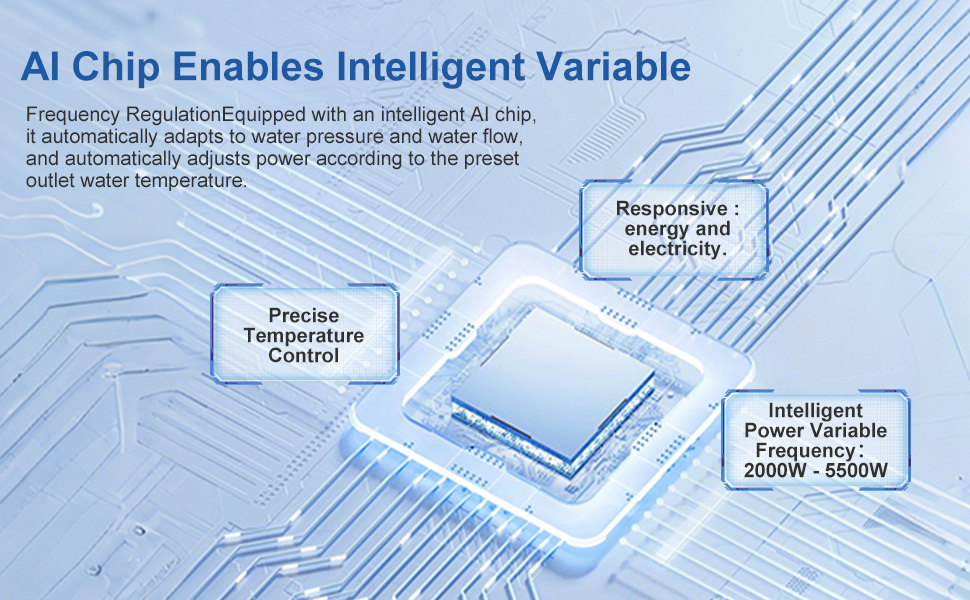 AI Chip Enables Intelligent Variable

Frequency RegulationEquipped with an intelligent AI chip, it automatically adapts to water pressure and water flow, and automatically adjusts power according to the preset outlet water temperature.

Responsive : energy and electricity.

Precise Temperature Control

Intelligent Power Variable Frequency： 2000W - 5500W